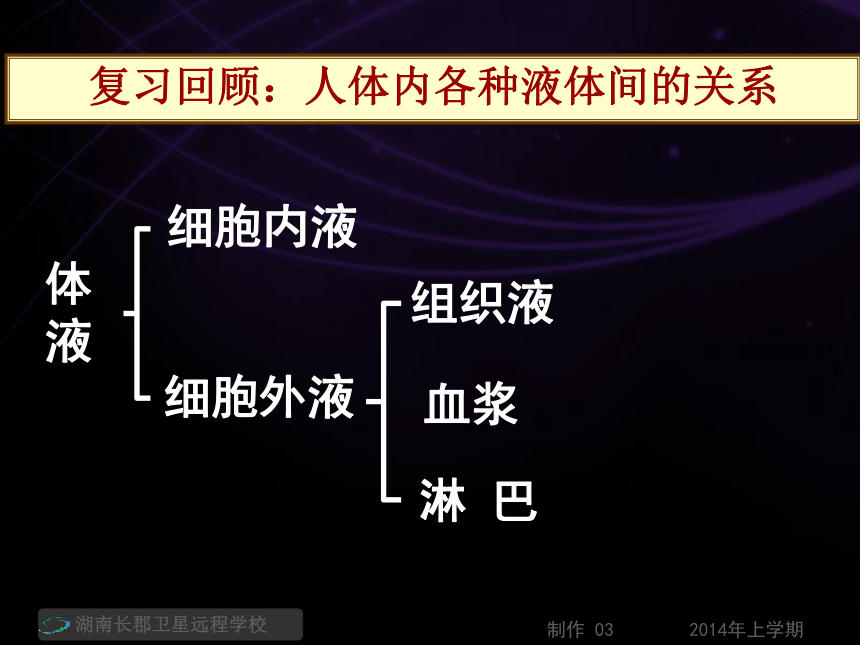 复习回顾：人体内各种液体间的关系

体液

细胞内液

细胞外液

组织液

血浆

淋 巴

湖南长郡卫星远程学校

制作 03

2014年上学期